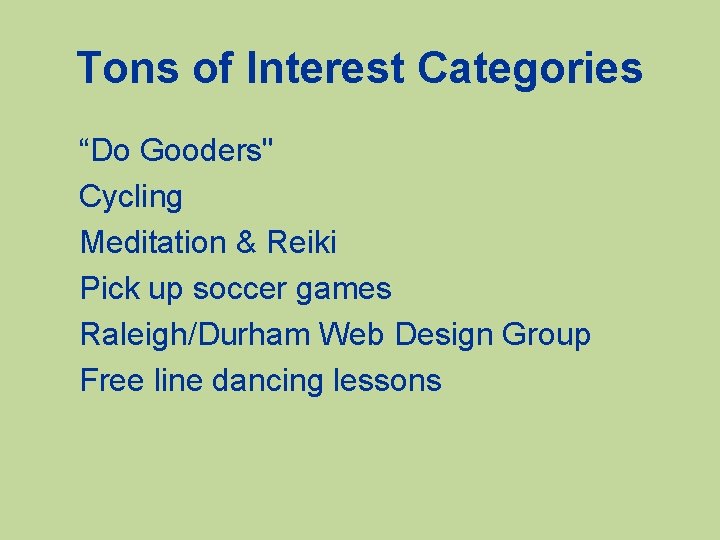 Tons of Interest Categories

“Do Gooders"
Cycling
Meditation & Reiki
Pick up soccer games
Raleigh/Durham Web Design Group
Free line dancing lessons